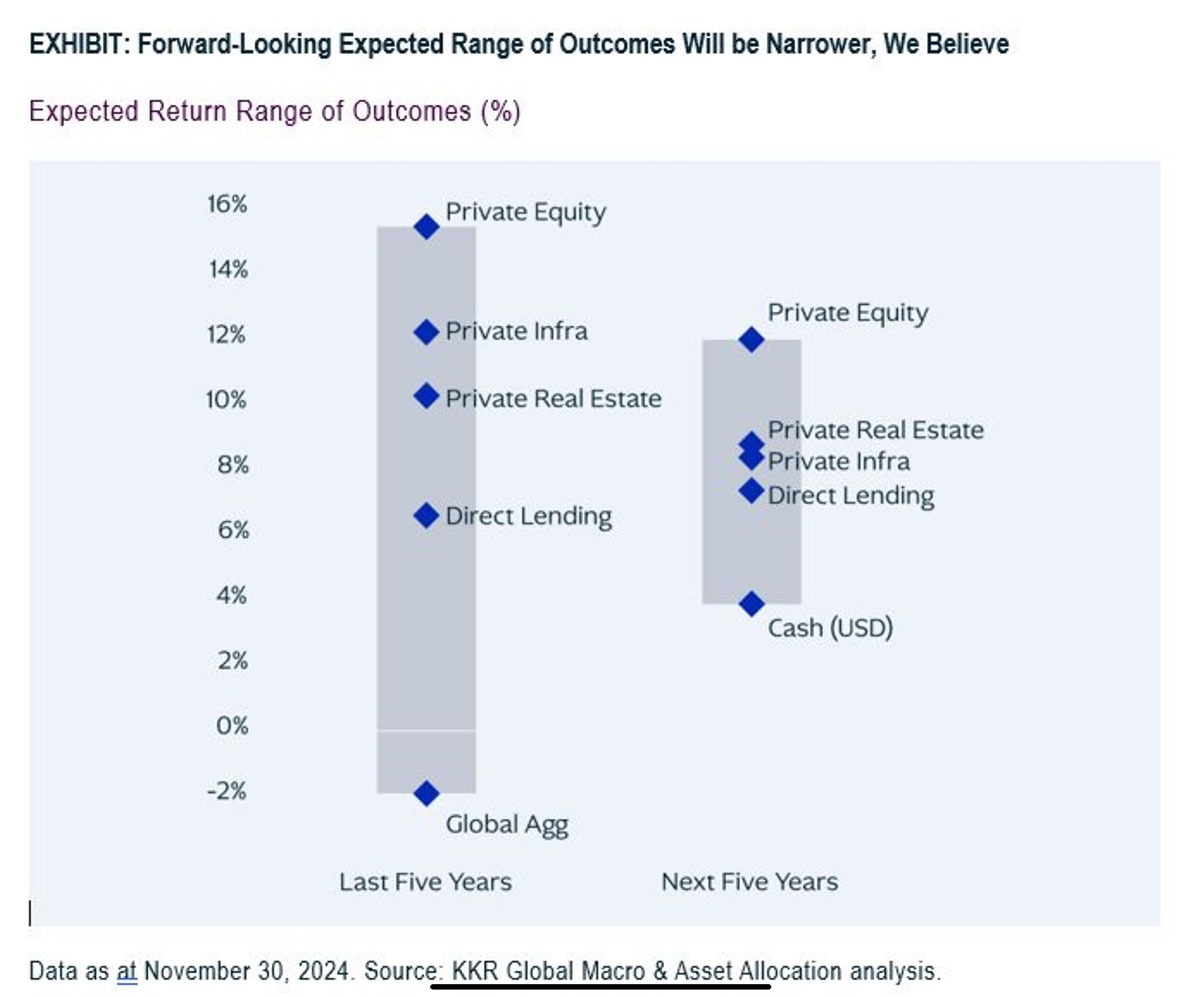 EXHIBIT: Forward-Looking Expected Range of Outcomes Will be Narrower, We Believe

Expected Return Range of Outcomes (%)

16%
14%
12%
10%
8%
6%
4%
2%
0%
-2%

Private Equity
Private Infra
Private Real Estate
Direct Lending
Global Agg

Private Equity
Private Real Estate
Private Infra
Direct Lending
Cash (USD)

Last Five Years
Next Five Years

Data as at November 30, 2024. Source: KKR Global Macro & Asset Allocation analysis.